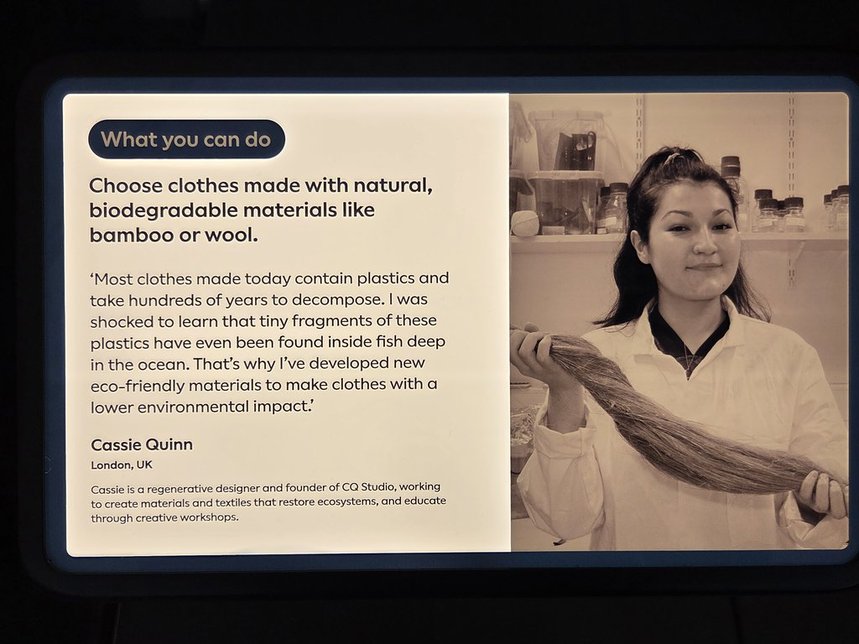 What you can do

Choose clothes made with natural, biodegradable materials like bamboo or wool.

'Most clothes made today contain plastics and take hundreds of years to decompose. I was shocked to learn that tiny fragments of these plastics have even been found inside fish deep in the ocean. That's why I've developed new eco-friendly materials to make clothes with a lower environmental impact.'

Cassie Quinn
London, UK

Cassie is a regenerative designer and founder of CQ Studio, working to create materials and textiles that restore ecosystems, and educate through creative workshops.